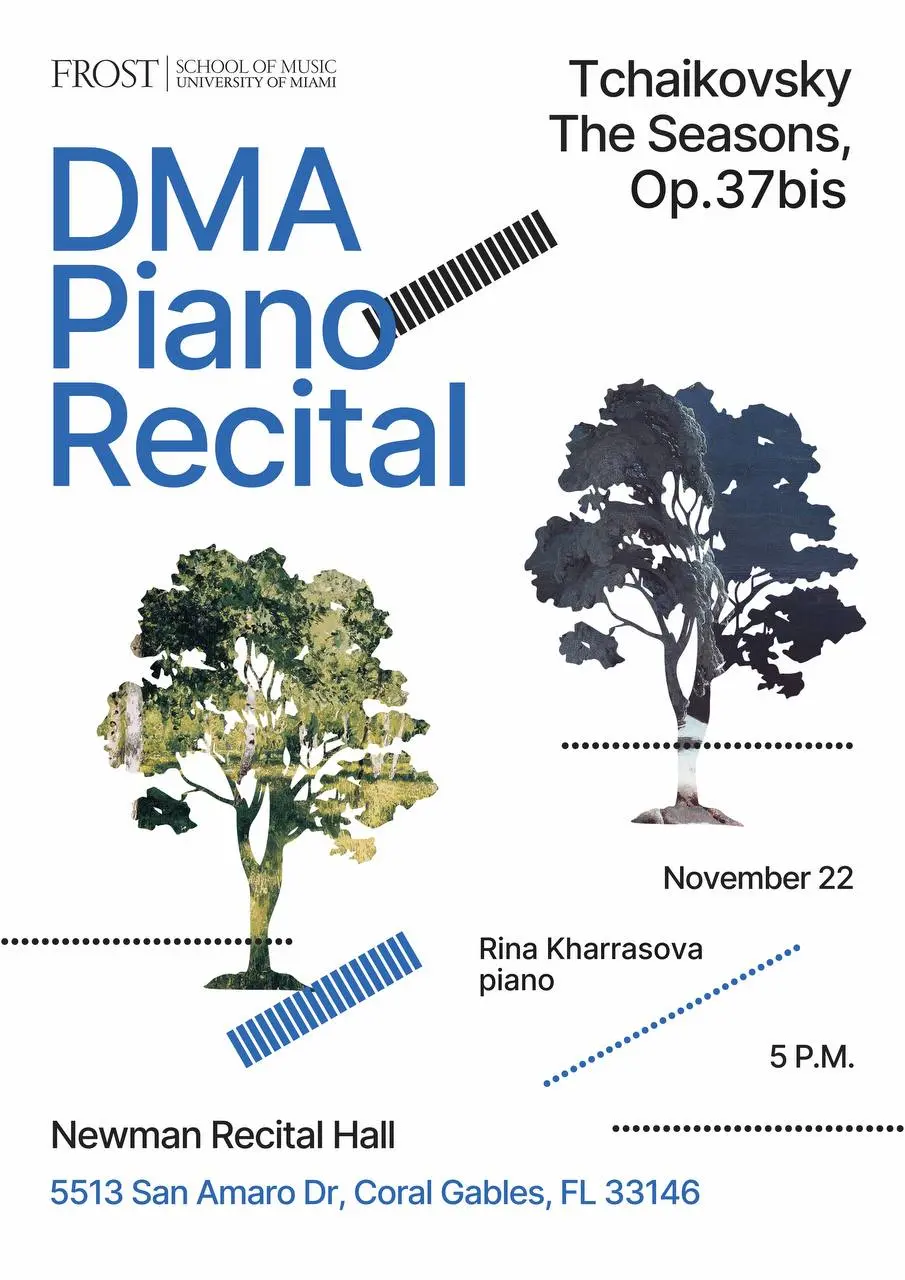 FROST | SCHOOL OF MUSIC
UNIVERSITY OF MIAMI

Tchaikovsky
The Seasons,
Op.37bis

DMA
Piano
Recital

November 22

Rina Kharrasova
piano

5 P.M.

Newman Recital Hall

5513 San Amaro Dr, Coral Gables, FL 33146